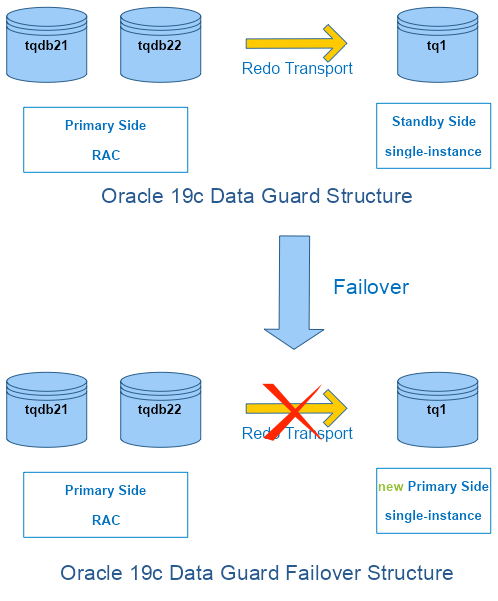 tqdb21

tqdb22

Redo Transport

tq1

Primary Side

RAC

Standby Side

single-instance

Oracle 19c Data Guard Structure

Failover

tqdb21

tqdb22

Redo Transport

tq1

Primary Side

RAC

new Primary Side

single-instance

Oracle 19c Data Guard Failover Structure